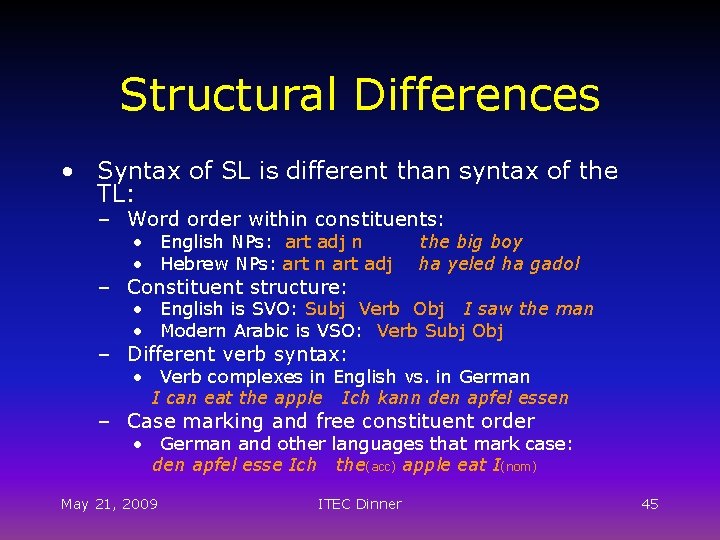 Structural Differences

• Syntax of SL is different than syntax of the TL:
– Word order within constituents:
• English NPs: art adj n the big boy
• Hebrew NPs: art n art adj ha yeled ha gadol
– Constituent structure:
• English is SVO: Subj Verb Obj I saw the man
• Modern Arabic is VSO: Verb Subj Obj
– Different verb syntax:
• Verb complexes in English vs. in German
I can eat the apple Ich kann den apfel essen
– Case marking and free constituent order
• German and other languages that mark case:
den apfel esse Ich the(acc) apple eat I(nom)

May 21, 2009 ITEC Dinner 45